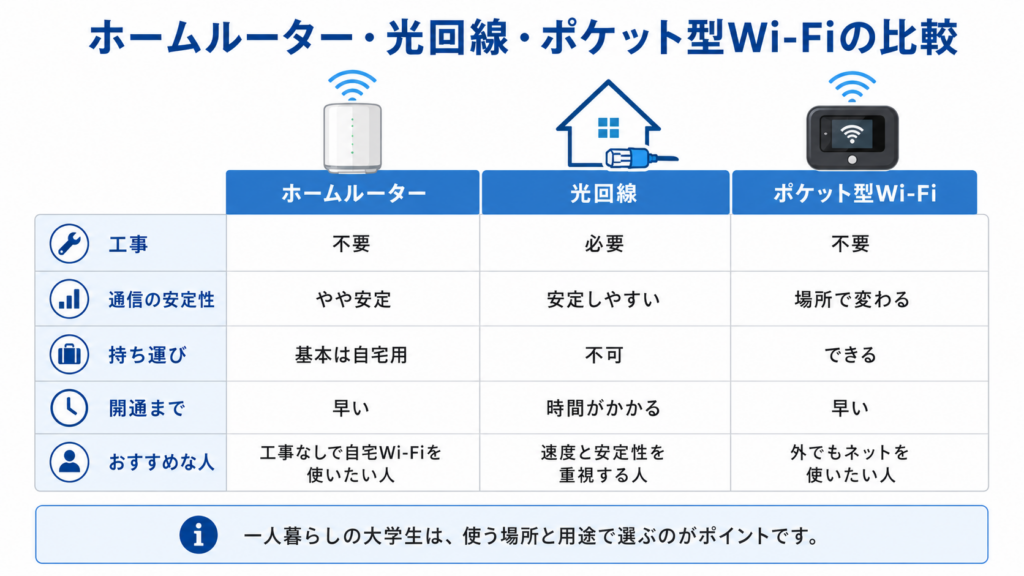 ホームルーター・光回線・ポケット型Wi-Fiの比較

| | ホームルーター | 光回線 | ポケット型Wi-Fi |
|---|---|---|---|
| 工事 | 不要 | 必要 | 不要 |
| 通信の安定性 | やや安定 | 安定しやすい | 場所で変わる |
| 持ち運び | 基本は自宅用 | 不可 | できる |
| 開通まで | 早い | 時間がかかる | 早い |
| おすすめな人 | 工事なしで自宅Wi-Fiを使いたい人 | 速度と安定性を重視する人 | 外でもネットを使いたい人 |

一人暮らしの大学生は、使う場所と用途で選ぶのがポイントです。